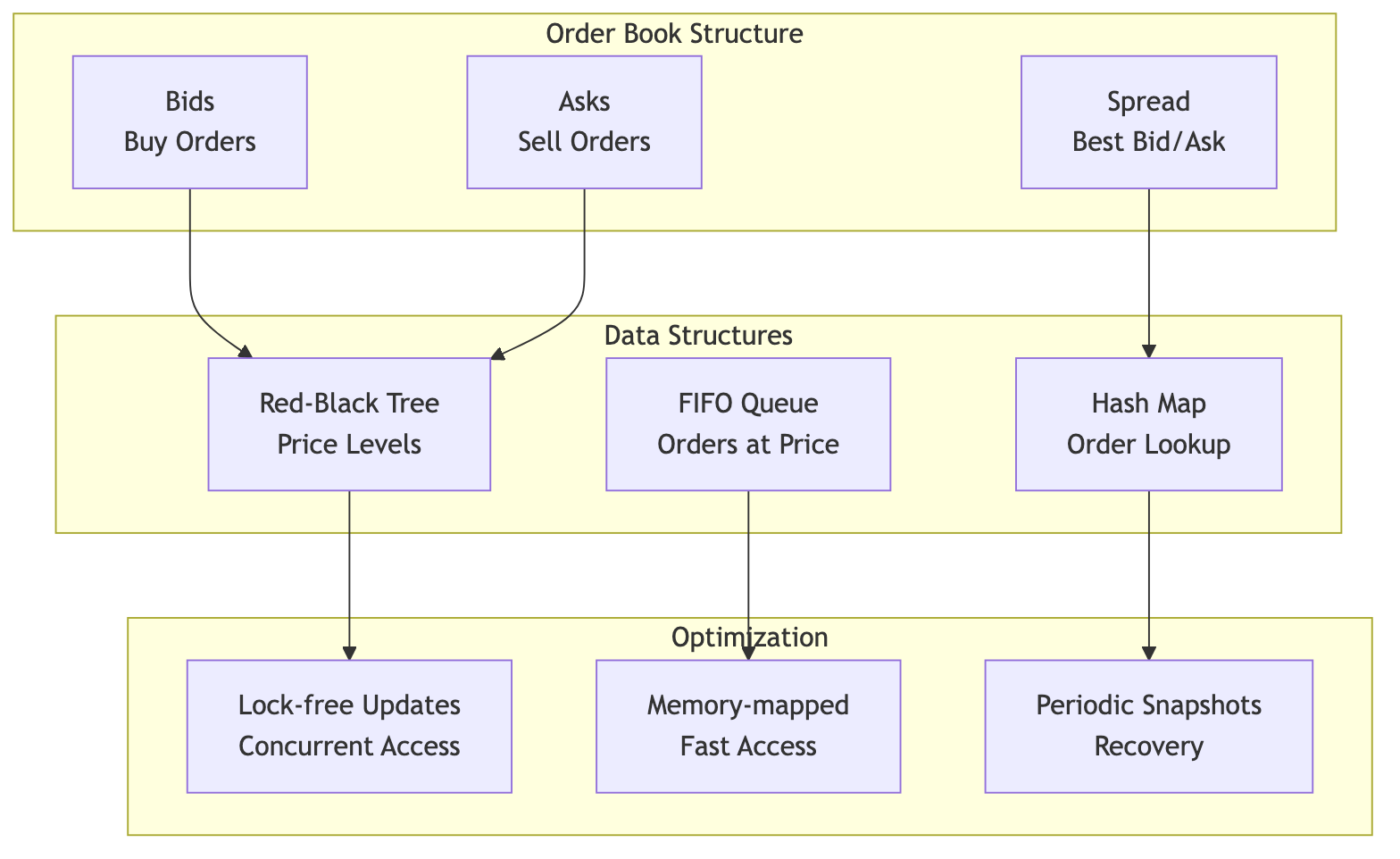 Order Book Structure

Bids
Buy Orders

Asks
Sell Orders

Spread
Best Bid/Ask

Data Structures

Red-Black Tree
Price Levels

FIFO Queue
Orders at Price

Hash Map
Order Lookup

Optimization

Lock-free Updates
Concurrent Access

Memory-mapped
Fast Access

Periodic Snapshots
Recovery